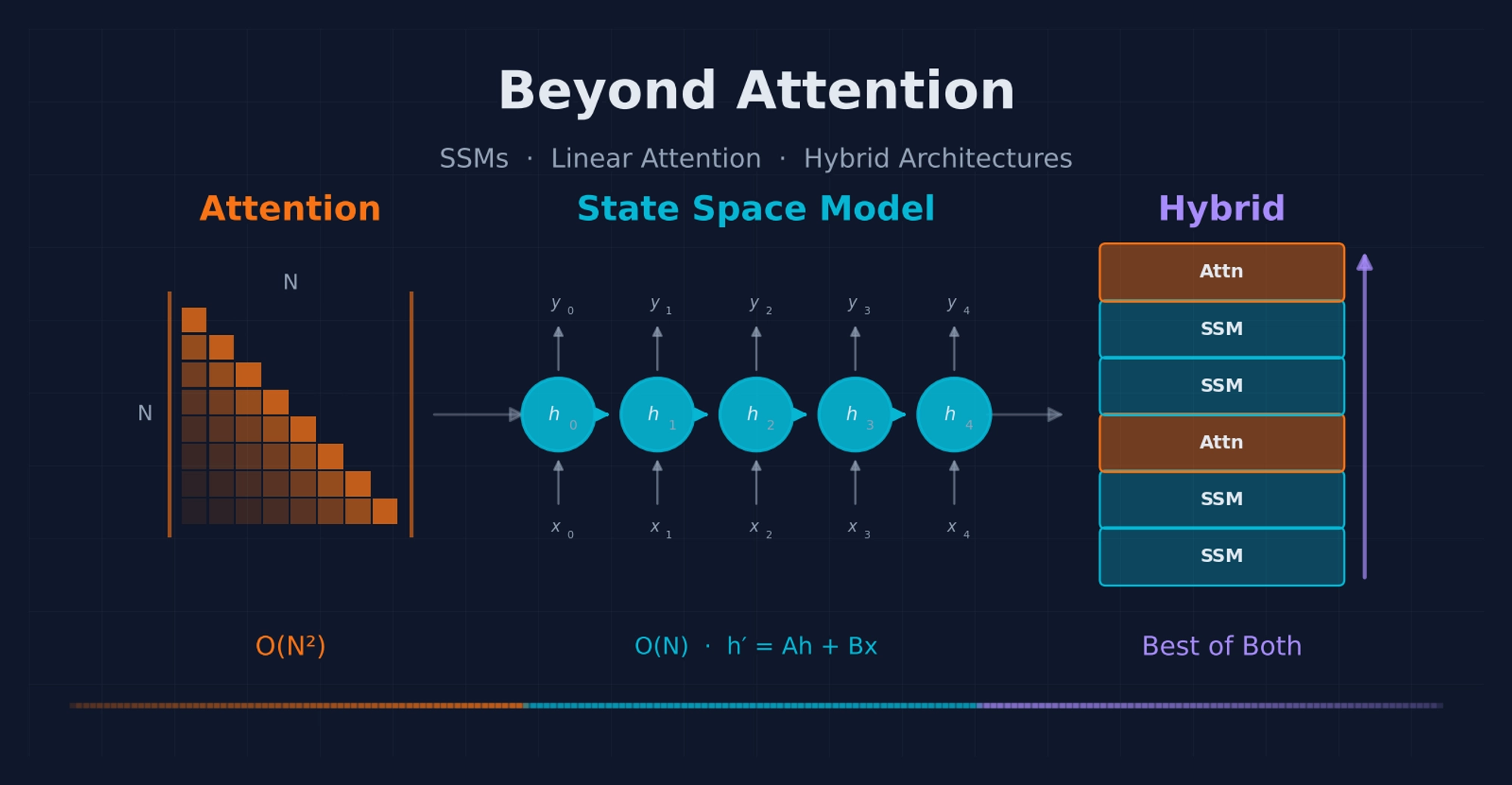 Beyond Attention

SSMs · Linear Attention · Hybrid Architectures

Attention

N

N

$O(N^2)$

State Space Model

$y_0$ $y_1$ $y_2$ $y_3$ $y_4$

$h_0$ $h_1$ $h_2$ $h_3$ $h_4$

$x_0$ $x_1$ $x_2$ $x_3$ $x_4$

$O(N)$ · $h' = Ah + Bx$

Hybrid

Attn

SSM

SSM

Attn

SSM

SSM

Best of Both